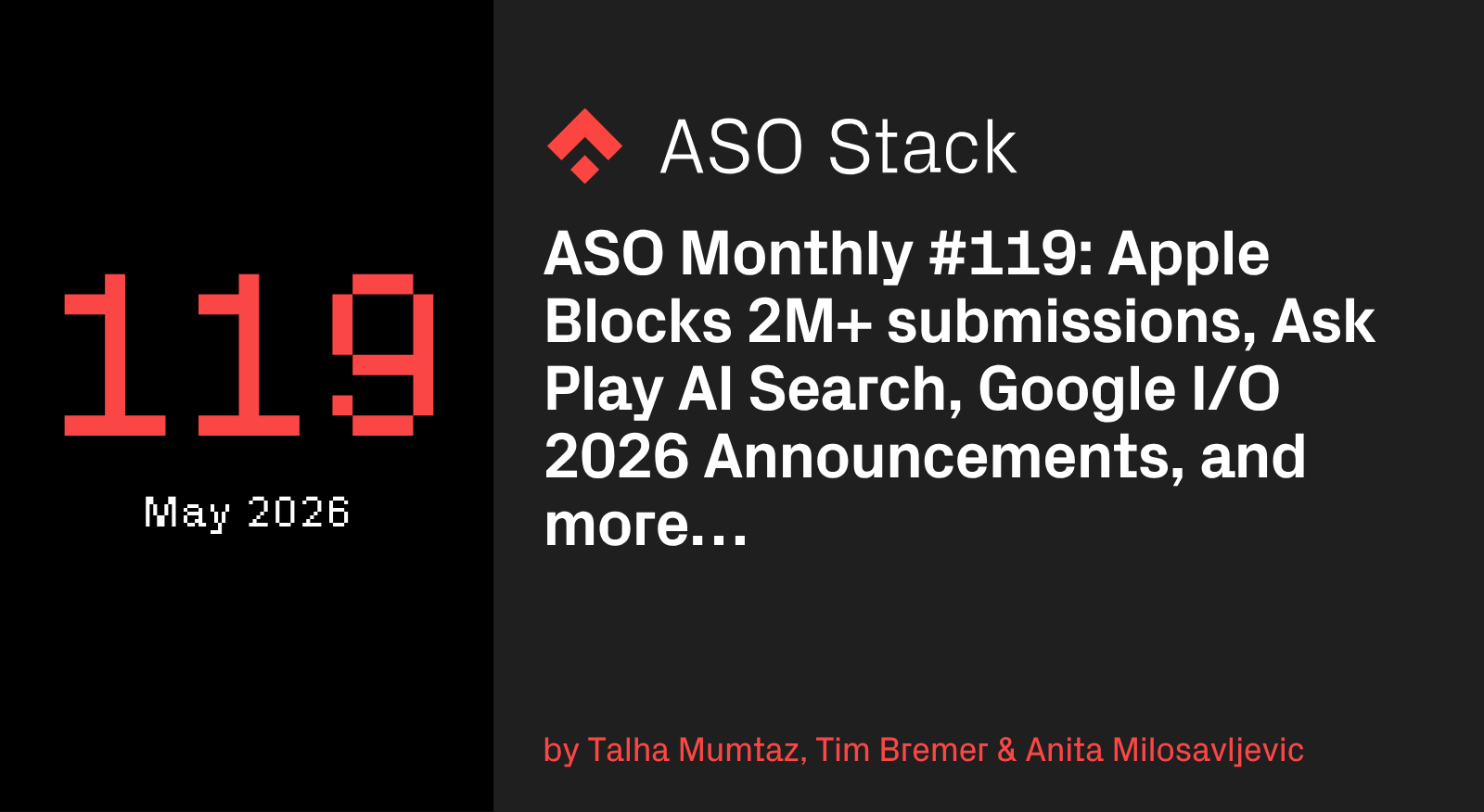 119

May 2026

ASO Stack

ASO Monthly #119: Apple Blocks 2M+ submissions, Ask Play AI Search, Google I/O 2026 Announcements, and more…

by Talha Mumtaz, Tim Bremer & Anita Milosavljevic